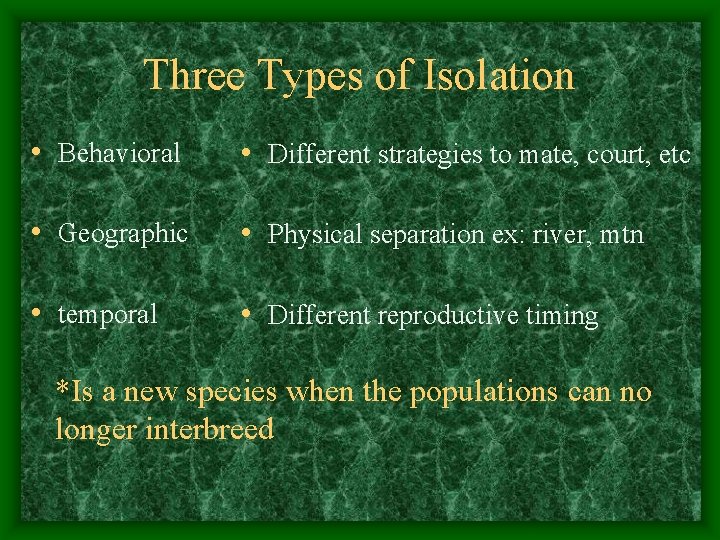 Three Types of Isolation

• Behavioral
• Geographic
• temporal

• Different strategies to mate, court, etc
• Physical separation ex: river, mtn
• Different reproductive timing

*Is a new species when the populations can no longer interbreed